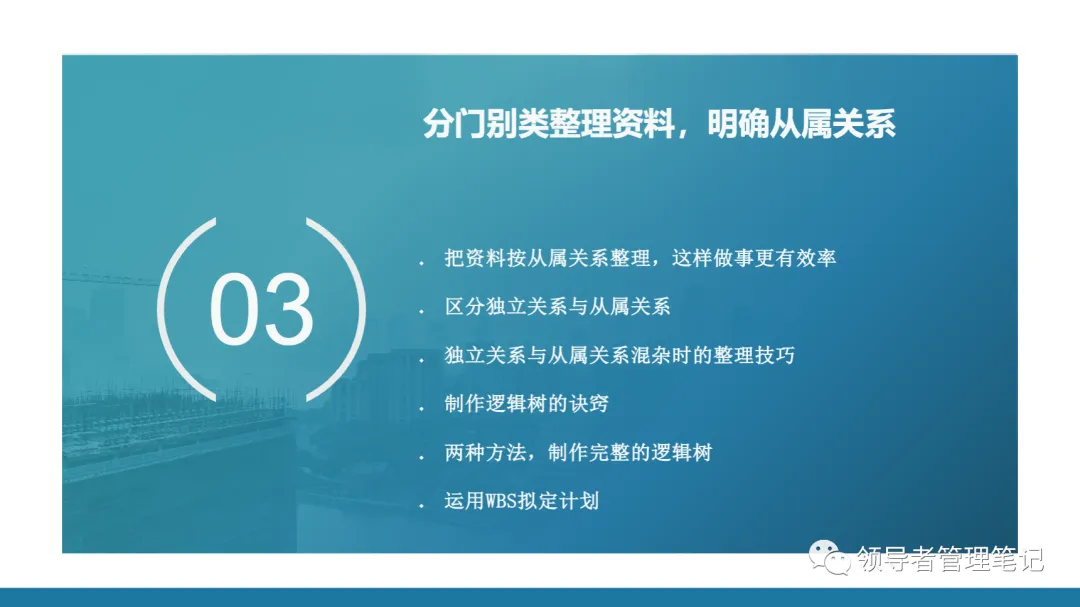 分门别类整理资料，明确从属关系

03

. 把资料按从属关系整理，这样做事更有效率

. 区分独立关系与从属关系

. 独立关系与从属关系混杂时的整理技巧

. 制作逻辑树的诀窍

. 两种方法，制作完整的逻辑树

. 运用WBS拟定计划

领导者管理笔记